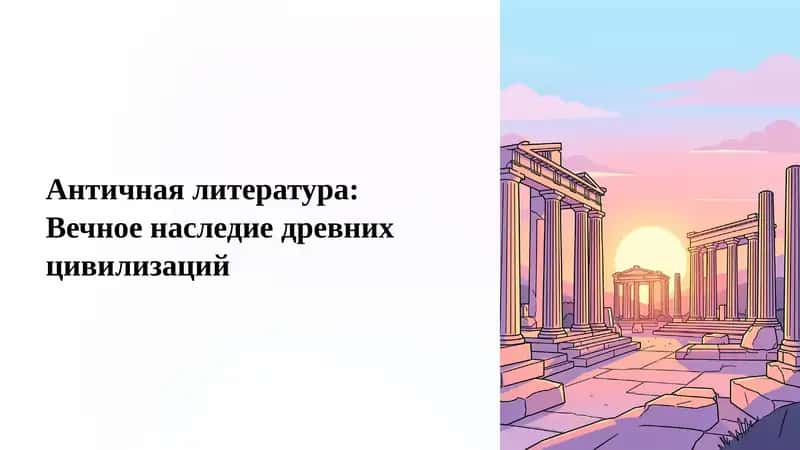 Античная литература: Вечное наследие древних цивилизаций